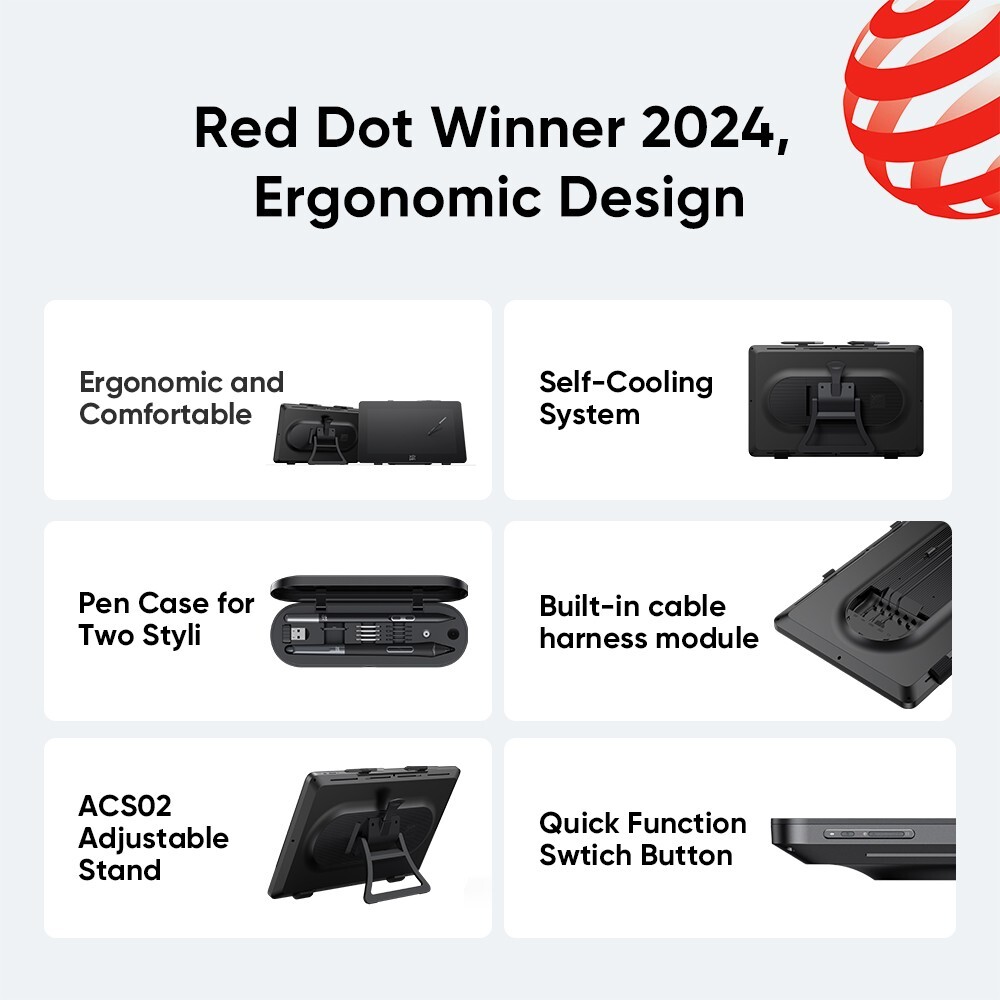 Red Dot Winner 2024,
Ergonomic Design

Ergonomic and
Comfortable

Self-Cooling
System

Pen Case for
Two Styli

Built-in cable
harness module

ACS02
Adjustable
Stand

Quick Function
Swtich Button